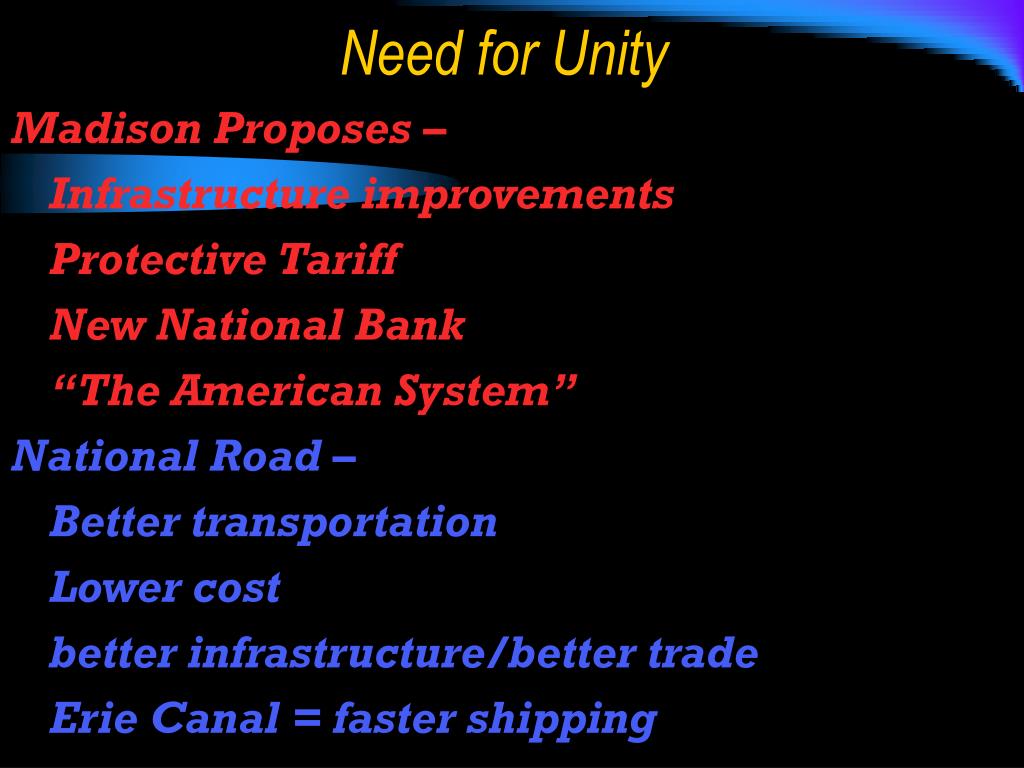 Need for Unity

Madison Proposes –

Infrastructure improvements

Protective Tariff

New National Bank

“The American System”

National Road –

Better transportation

Lower cost

better infrastructure/better trade

Erie Canal = faster shipping